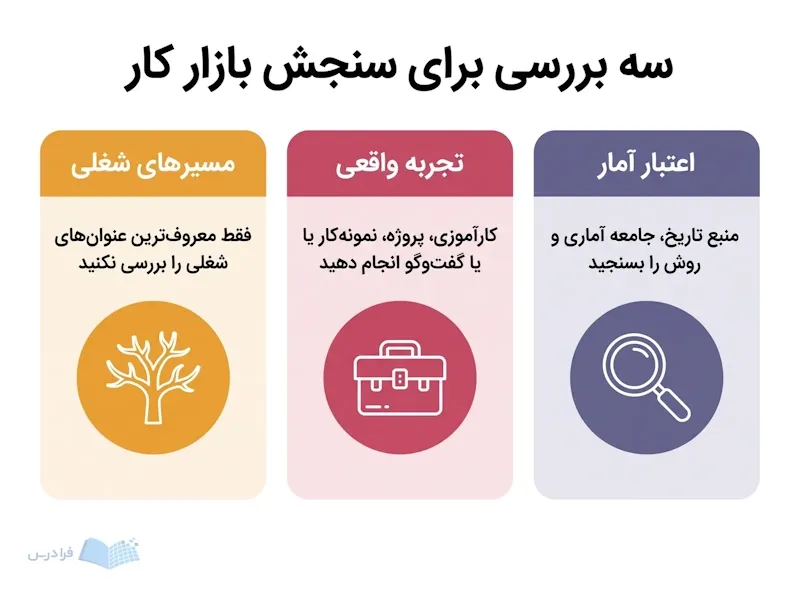 سه بررسی برای سنجش بازار کار

اعتبار آمار

منبع تاریخ، جامعه آماری و روش را بسنجید

تجربه واقعی

کارآموزی، پروژه، نمونه‌کار یا یا گفت‌وگو انجام دهید

مسیرهای شغلی

فقط معروف‌ترین عنوان‌های شغلی را بررسی نکنید

فرادرس